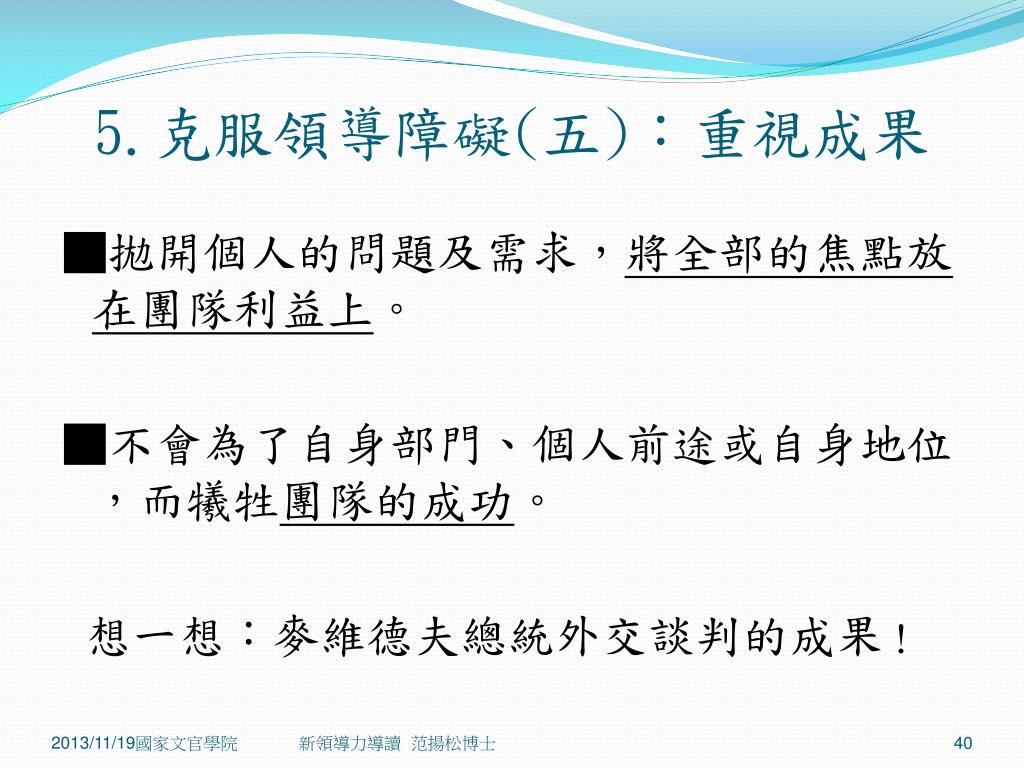 5. 克服領導障礙(五)：重視成果

■拋開個人的問題及需求，將全部的焦點放在團隊利益上。

■不會為了自身部門、個人前途或自身地位，而犧牲團隊的成功。

想一想：麥維德夫總統外交談判的成果！

2013/11/19國家文官學院　新領導力導讀 范揚松博士　40